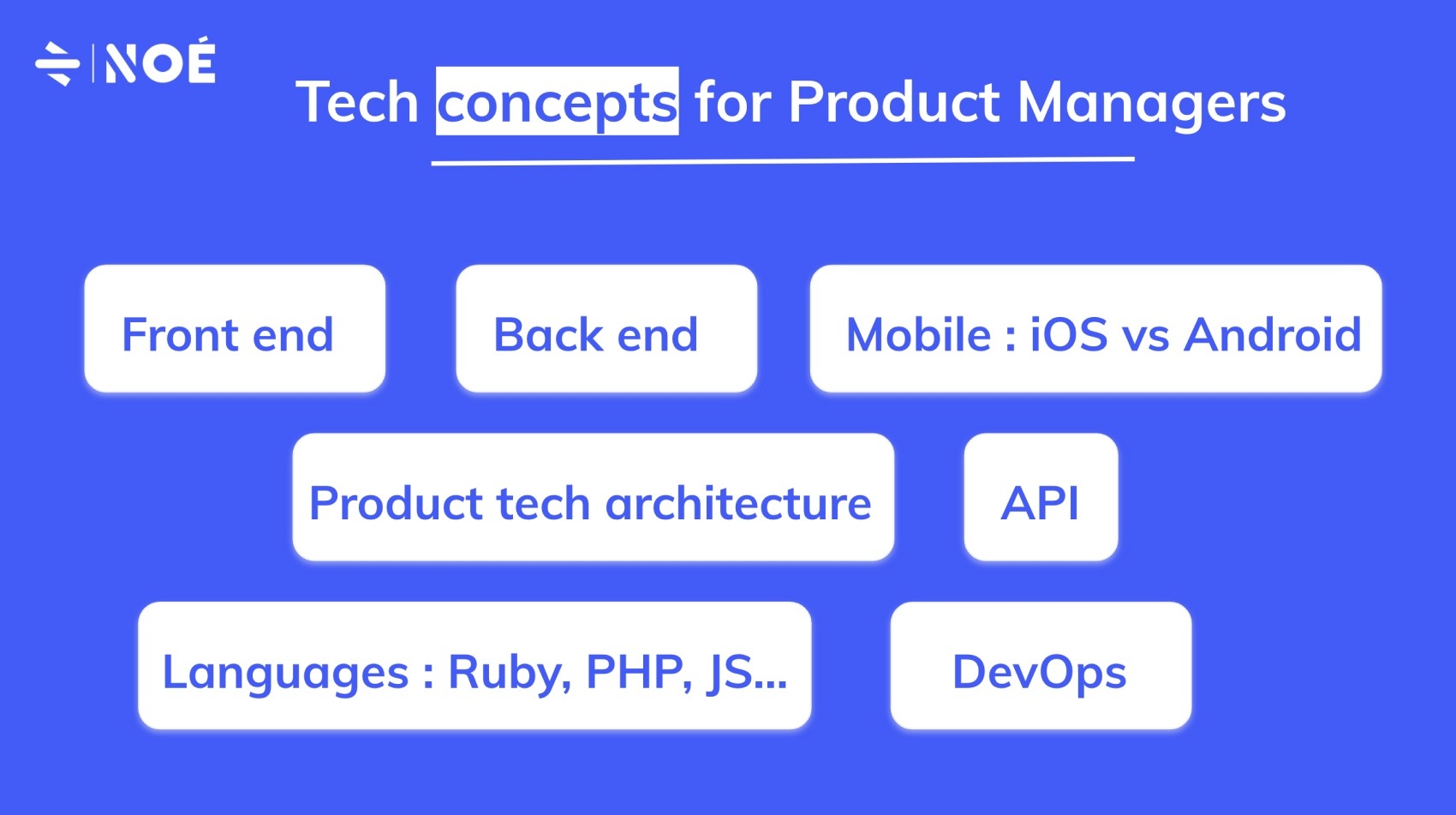 NOÉ

Tech concepts for Product Managers

Front end

Back end

Mobile : iOS vs Android

Product tech architecture

API

Languages : Ruby, PHP, JS...

DevOps